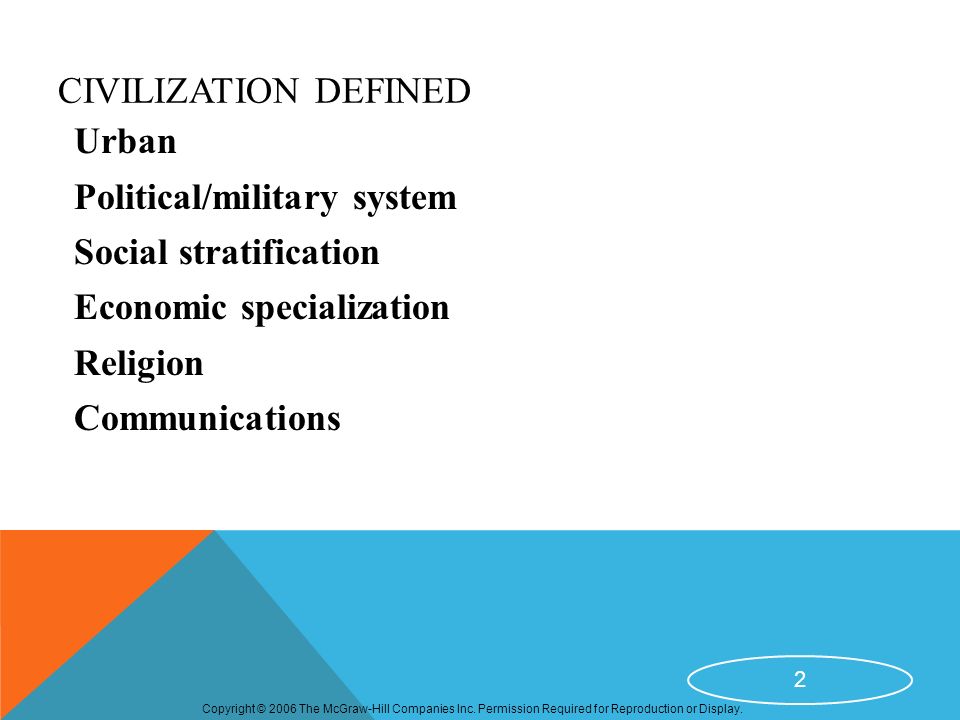 CIVILIZATION DEFINED

Urban

Political/military system

Social stratification

Economic specialization

Religion

Communications

2

Copyright © 2006 The McGraw-Hill Companies Inc. Permission Required for Reproduction or Display.